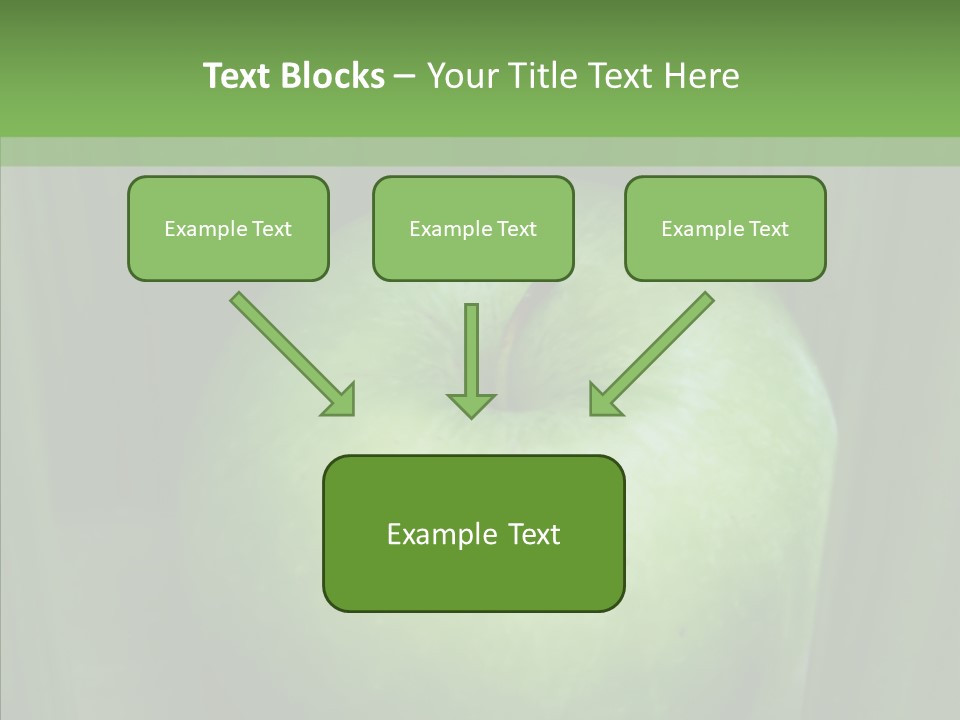 Text Blocks – Your Title Text Here

Example Text

Example Text

Example Text

Example Text